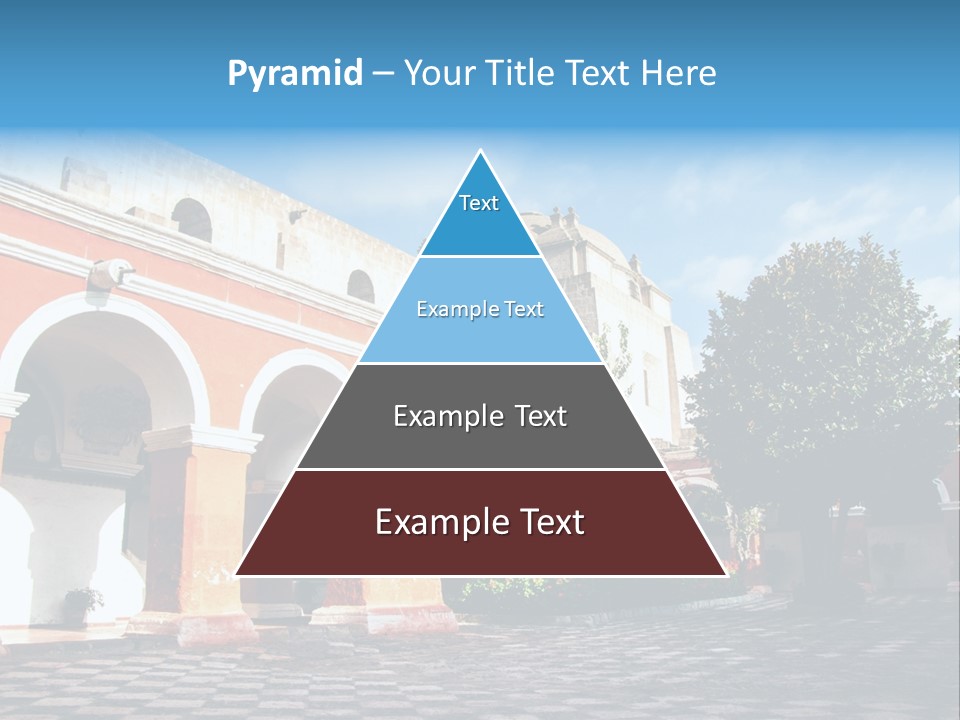 Pyramid – Your Title Text Here

Text

Example Text

Example Text

Example Text